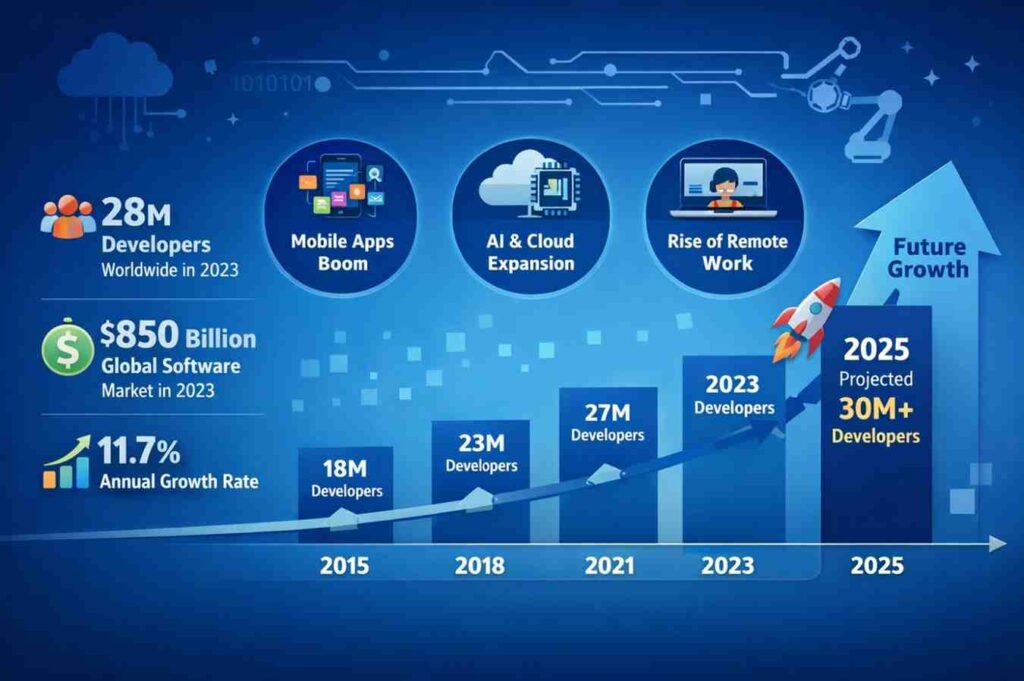 1010101

28M
Developers
Worldwide in 2023

$850 Billion
Global Software
Market in 2023

11.7%
Annual Growth Rate

Mobile Apps Boom

AI & Cloud Expansion

Rise of Remote Work

Future Growth

18M
Developers

23M
Developers

27M
Developers

2023
Developers

2025
Projected
30M+
Developers

2015

2018

2021

2023

2025